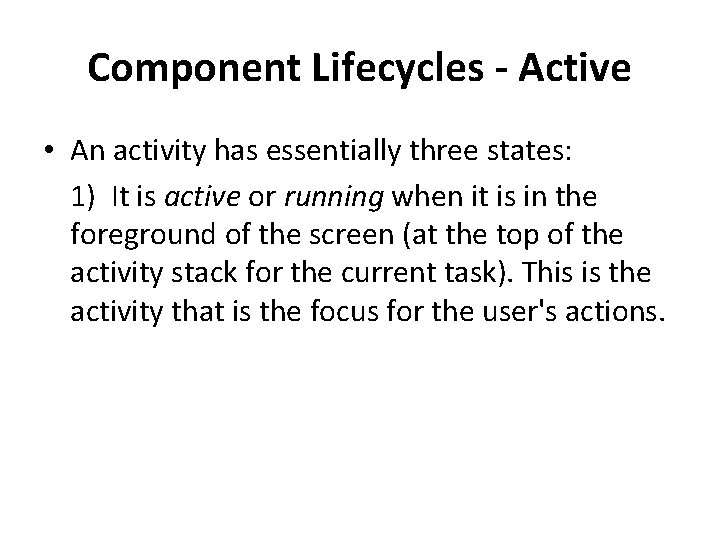 Component Lifecycles - Active

• An activity has essentially three states:

1) It is active or running when it is in the foreground of the screen (at the top of the activity stack for the current task). This is the activity that is the focus for the user's actions.